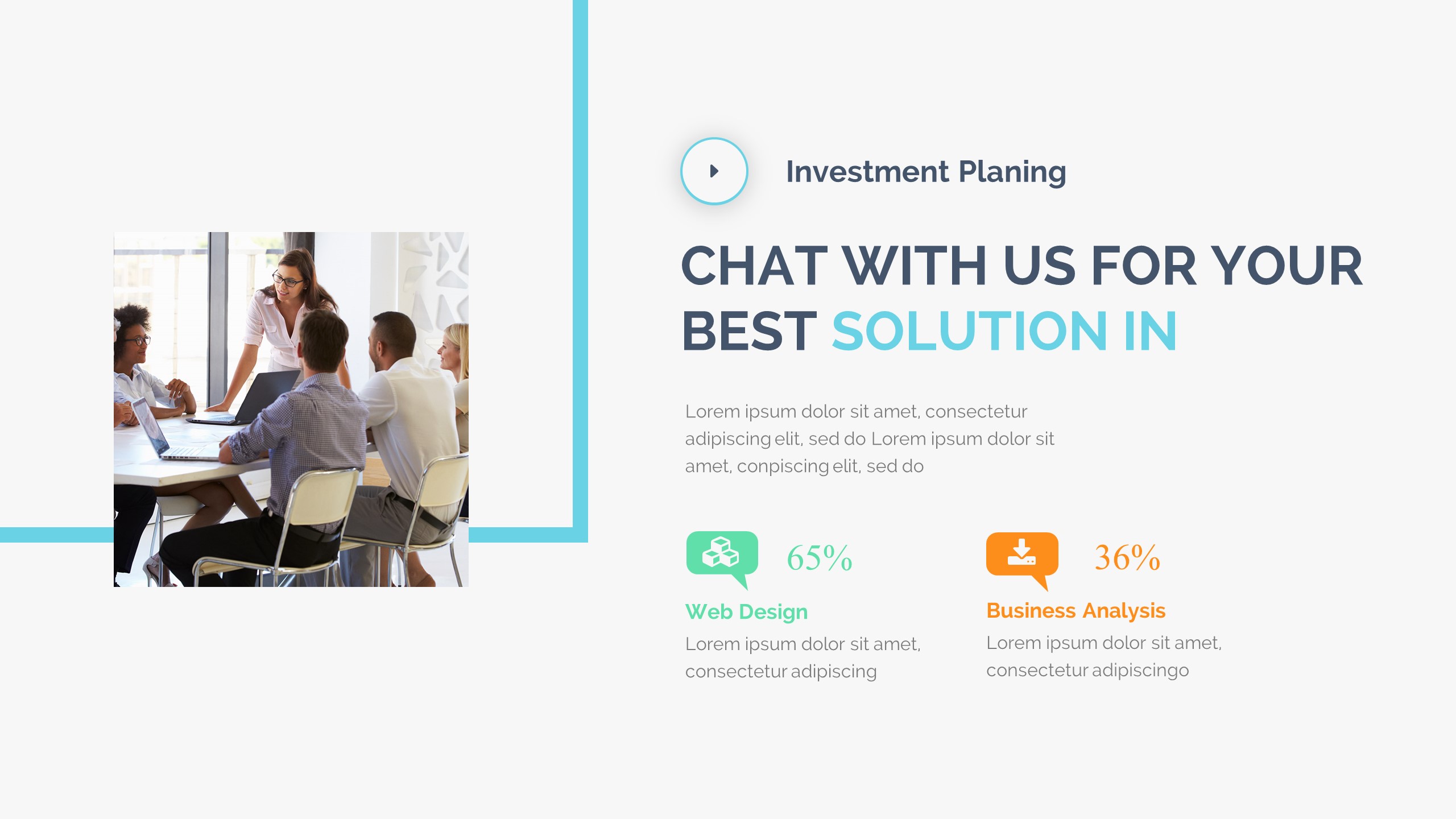 Investment Planing

CHAT WITH US FOR YOUR BEST SOLUTION IN

Lorem ipsum dolor sit amet, consectetur adipiscing elit, sed do Lorem ipsum dolor sit amet, conpiscing elit, sed do

65%

Web Design

Lorem ipsum dolor sit amet, consectetur adipiscing

36%

Business Analysis

Lorem ipsum dolor sit amet, consectetur adipiscingo